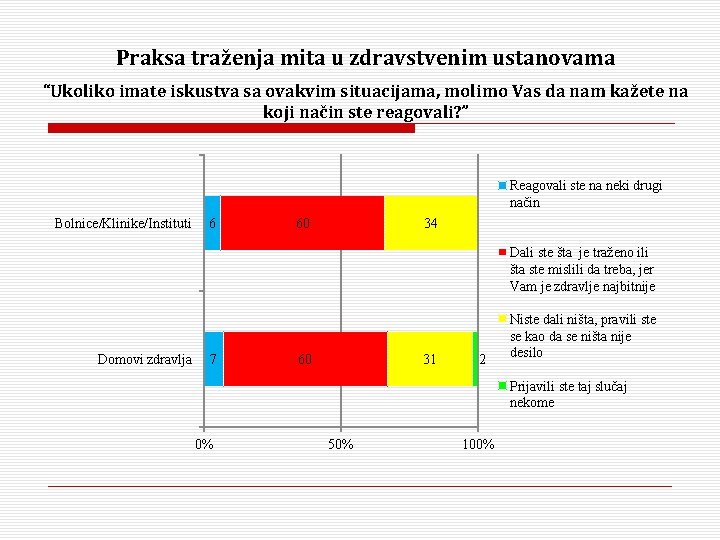 Praksa traženja mita u zdravstvenim ustanovama

"Ukoliko imate iskustva sa ovakvim situacijama, molimo Vas da nam kažete na koji način ste reagovali?"

Bolnice/Klinike/Instituti 6 60 34

Domovi zdravlja 7 60 31 2

0% 50% 100%

Reagovali ste na neki drugi način

Dali ste šta je traženo ili šta ste mislili da treba, jer Vam je zdravlje najbitnije

Niste dali ništa, pravili ste se kao da se ništa nije desilo

Prijavili ste taj slučaj nekome